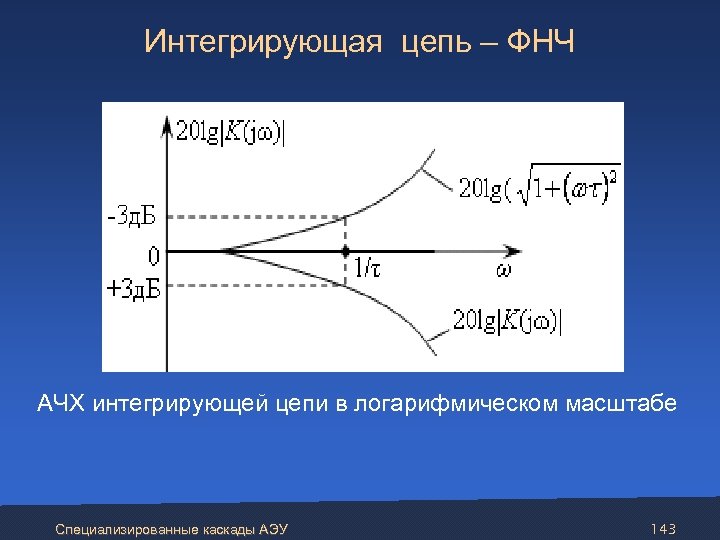 Интегрирующая цепь – ФНЧ

$20\lg|K(j\omega)|$

$20\lg(\sqrt{1+(\omega\tau)^2}$

-3дБ

0

$1/\tau$

$\omega$

+3дБ

$20\lg|K(j\omega)|$

АЧХ интегрирующей цепи в логарифмическом масштабе

Специализированные каскады АЭУ

143